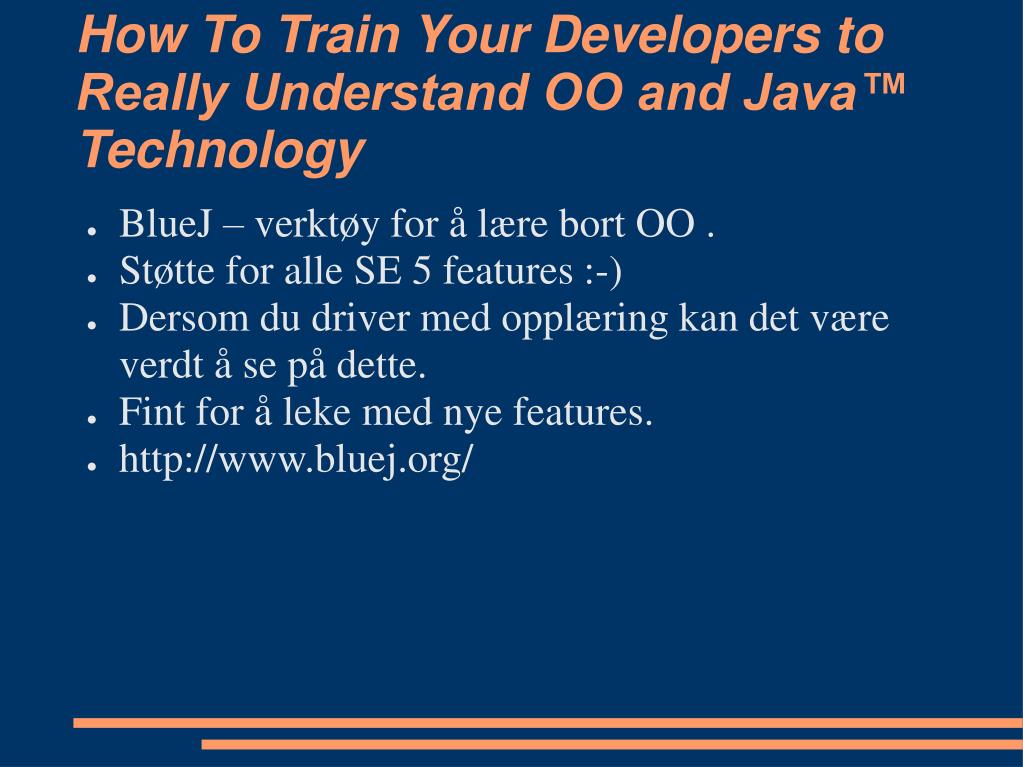 How To Train Your Developers to Really Understand OO and Java™ Technology

● BlueJ – verktøy for å lære bort OO .
● Støtte for alle SE 5 features :-)
● Dersom du driver med opplæring kan det være verdt å se på dette.
● Fint for å leke med nye features.
● http://www.bluej.org/